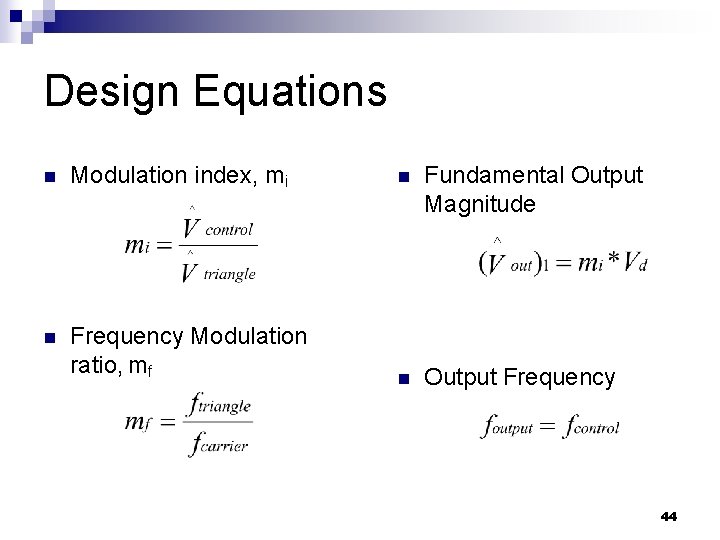 Design Equations

Modulation index, $m_i$

$m_i = \frac{\hat{V}_{control}}{\hat{V}_{triangle}}$

Frequency Modulation ratio, $m_f$

$m_f = \frac{f_{triangle}}{f_{carrier}}$

Fundamental Output Magnitude

$(\hat{V}_{out})_1 = m_i * V_d$

Output Frequency

$f_{output} = f_{control}$

44